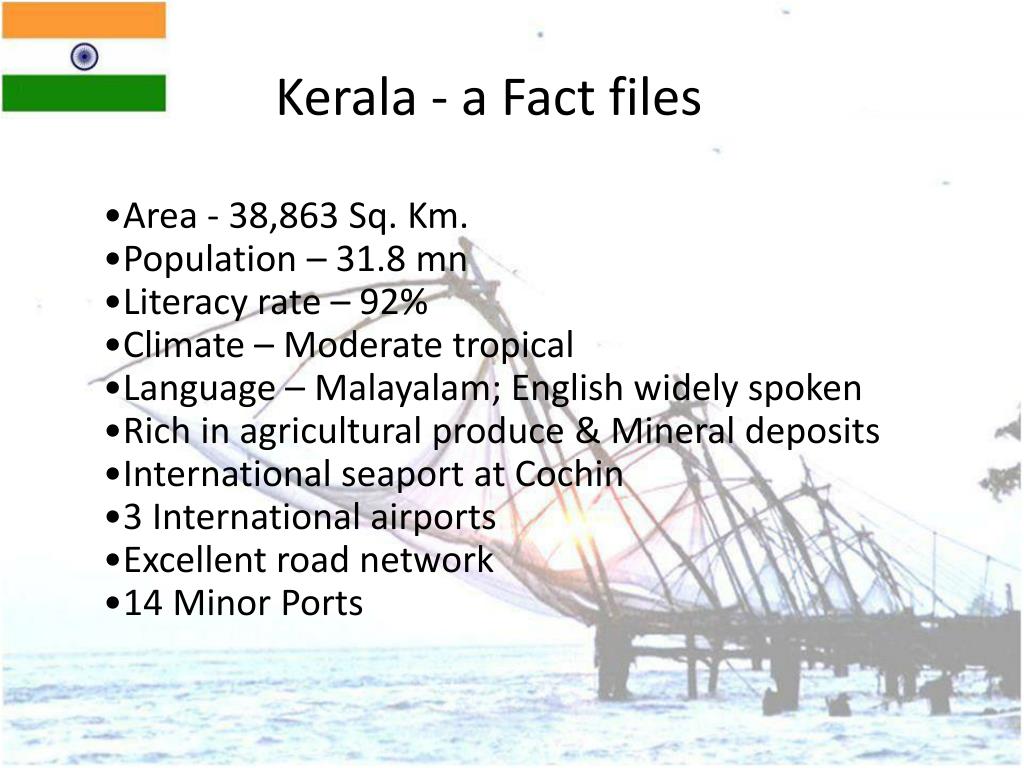 Kerala - a Fact files

•Area - 38,863 Sq. Km.
•Population – 31.8 mn
•Literacy rate – 92%
•Climate – Moderate tropical
•Language – Malayalam; English widely spoken
•Rich in agricultural produce & Mineral deposits
•International seaport at Cochin
•3 International airports
•Excellent road network
•14 Minor Ports